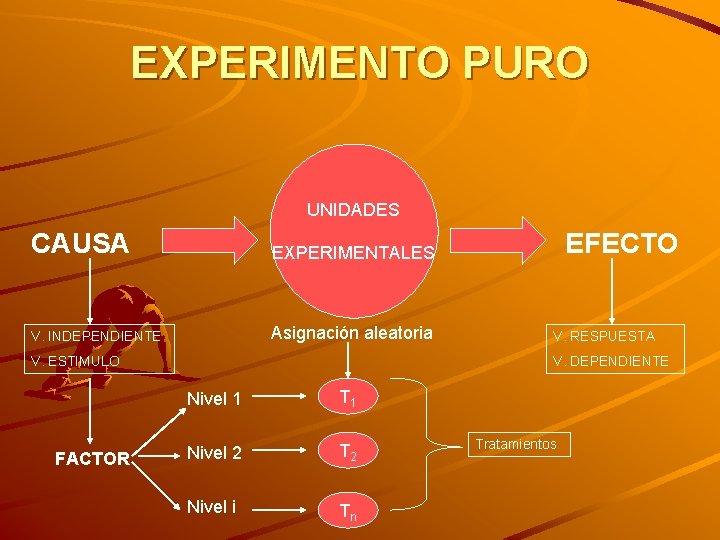 EXPERIMENTO PURO

CAUSA

UNIDADES EXPERIMENTALES

EFECTO

V. INDEPENDIENTE
V. ESTIMULO

Asignación aleatoria

V. RESPUESTA
V. DEPENDIENTE

FACTOR

Nivel 1
Nivel 2
Nivel i

$T_1$
$T_2$
$T_n$

Tratamientos